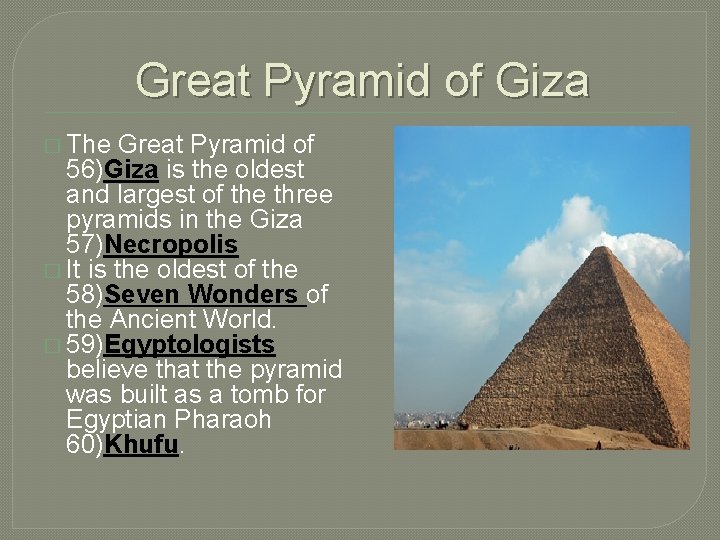 Great Pyramid of Giza

The Great Pyramid of 56)Giza is the oldest and largest of the three pyramids in the Giza 57)Necropolis

It is the oldest of the 58)Seven Wonders of the Ancient World.

59)Egyptologists believe that the pyramid was built as a tomb for Egyptian Pharaoh 60)Khufu.